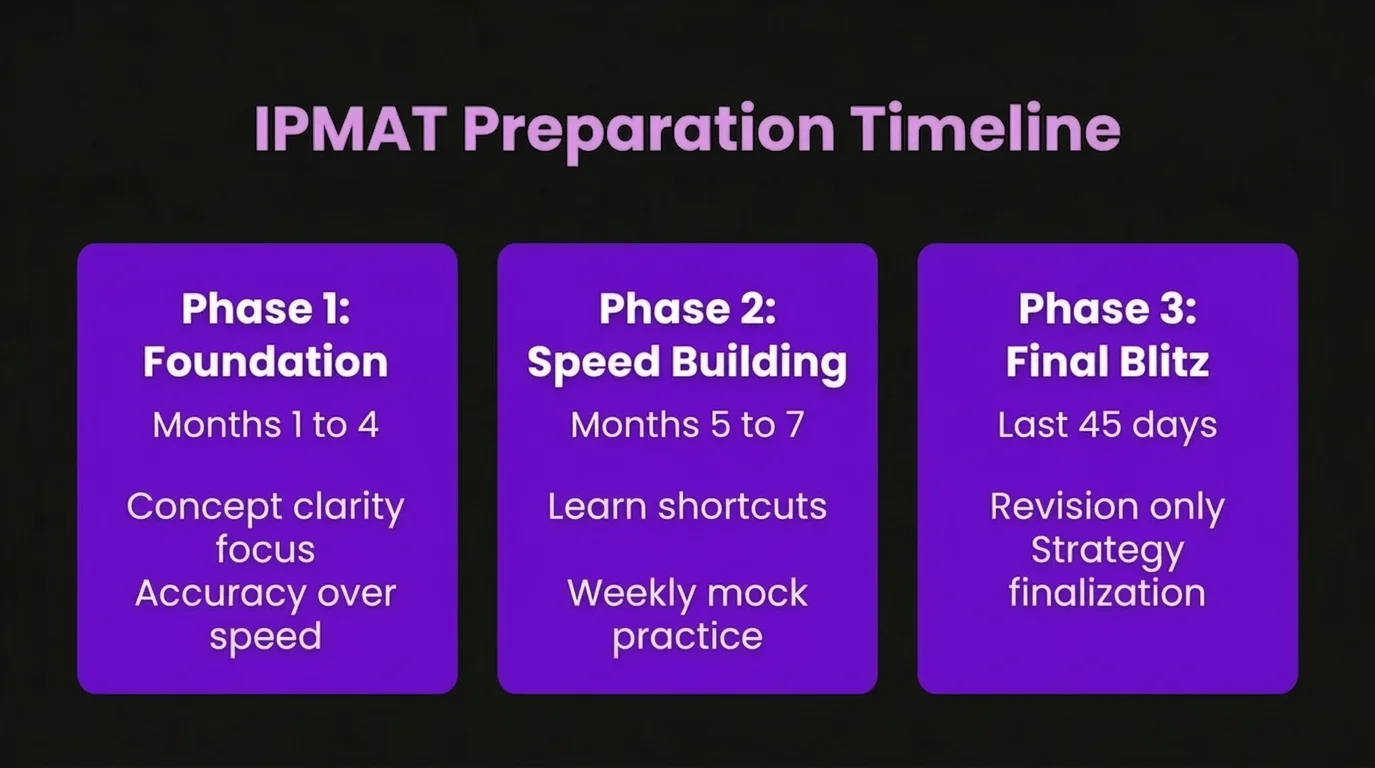 IPMAT Preparation Timeline

Phase 1: Foundation
Months 1 to 4

Concept clarity focus
Accuracy over speed

Phase 2: Speed Building
Months 5 to 7

Learn shortcuts

Weekly mock practice

Phase 3: Final Blitz
Last 45 days

Revision only
Strategy finalization